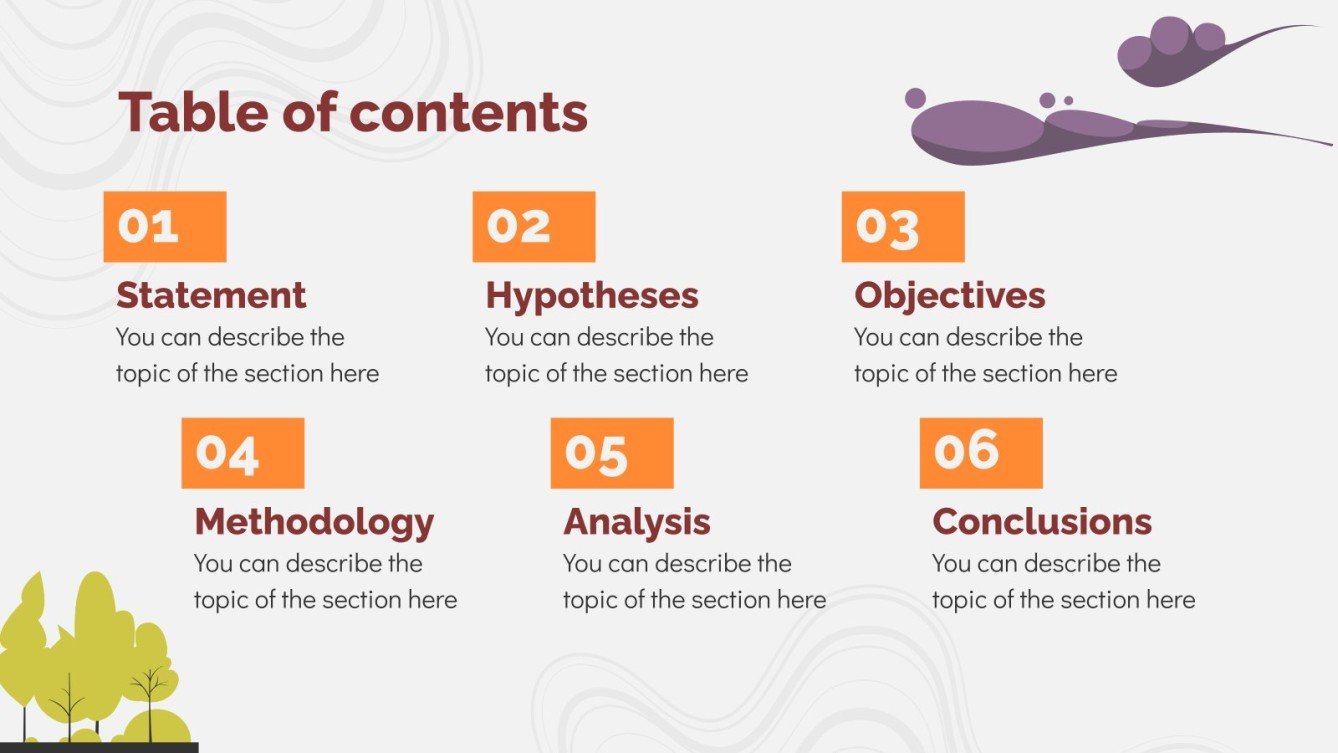 Table of contents

01
Statement
You can describe the topic of the section here

02
Hypotheses
You can describe the topic of the section here

03
Objectives
You can describe the topic of the section here

04
Methodology
You can describe the topic of the section here

05
Analysis
You can describe the topic of the section here

06
Conclusions
You can describe the topic of the section here